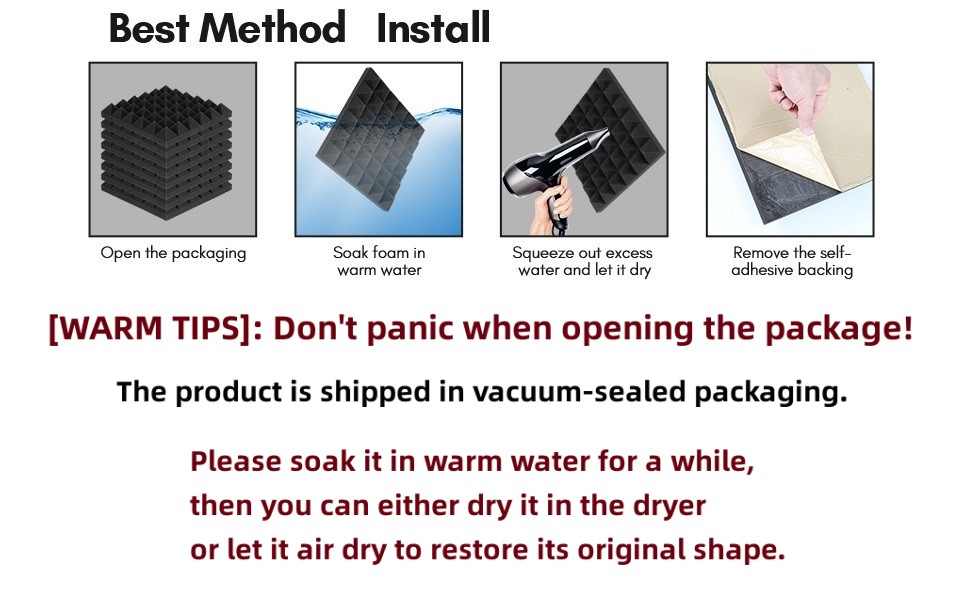 Best Method Install

Open the packaging

Soak foam in warm water

Squeeze out excess water and let it dry

Remove the self-adhesive backing

[WARM TIPS]: Don't panic when opening the package!

The product is shipped in vacuum-sealed packaging.

Please soak it in warm water for a while, then you can either dry it in the dryer or let it air dry to restore its original shape.